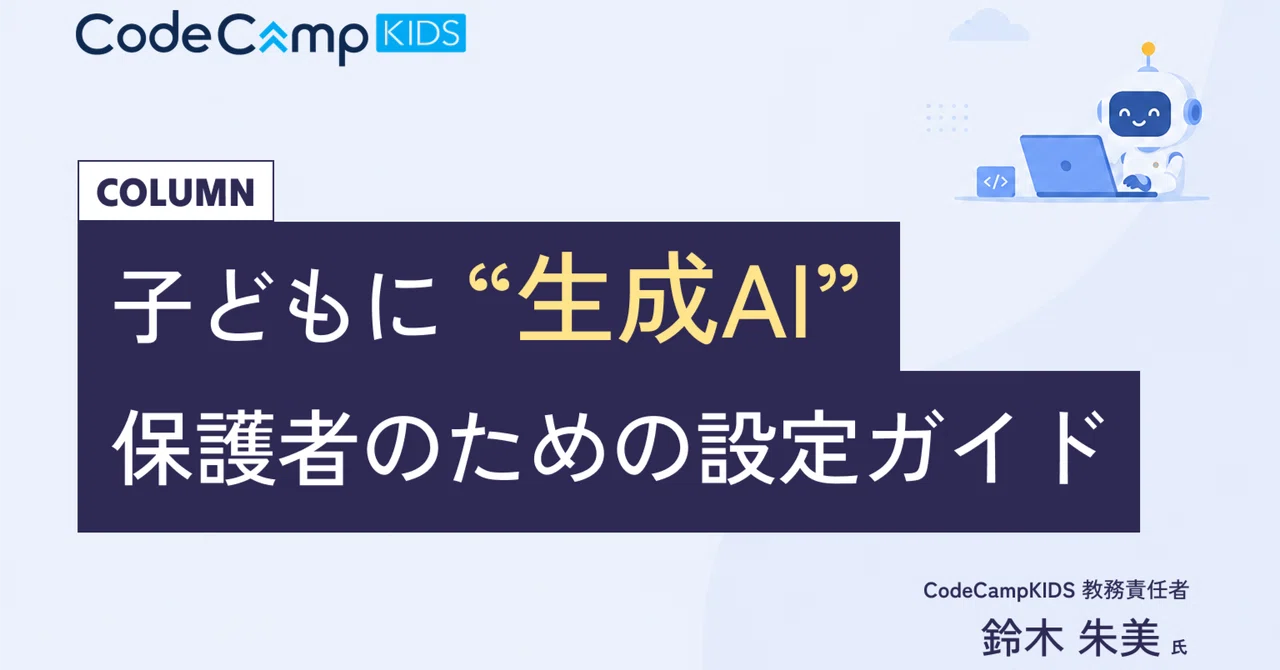 CodeCamp KIDS

</>

COLUMN

子どもに “生成AI”
保護者のための設定ガイド

CodeCampKIDS 教務責任者
鈴木 朱美 氏